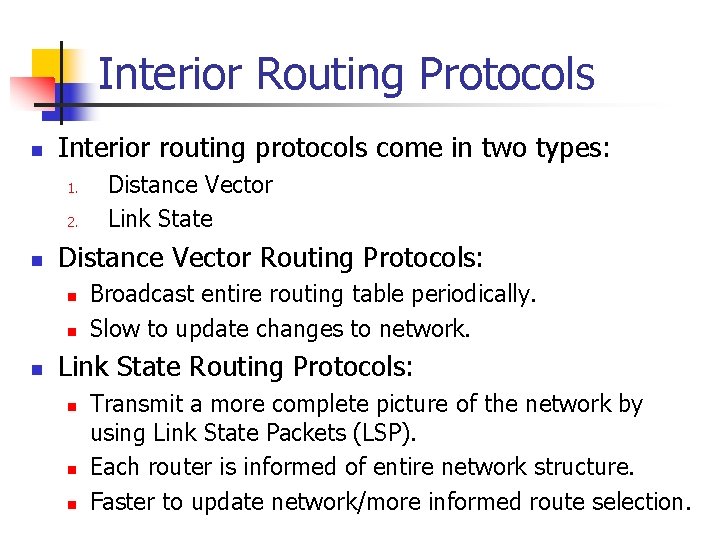 Interior Routing Protocols

Interior routing protocols come in two types:
1. Distance Vector
2. Link State

Distance Vector Routing Protocols:
Broadcast entire routing table periodically.
Slow to update changes to network.

Link State Routing Protocols:
Transmit a more complete picture of the network by using Link State Packets (LSP).
Each router is informed of entire network structure.
Faster to update network/more informed route selection.